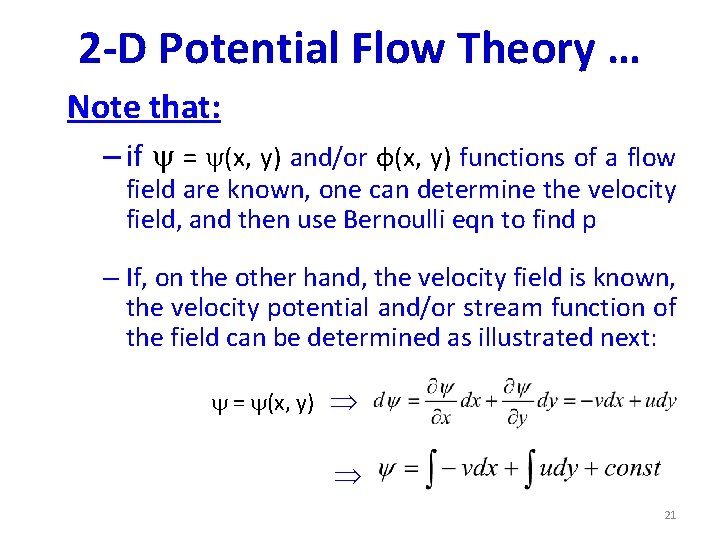 2-D Potential Flow Theory …

Note that:

– if $\psi = \psi(x, y)$ and/or $\phi(x, y)$ functions of a flow field are known, one can determine the velocity field, and then use Bernoulli eqn to find p

– If, on the other hand, the velocity field is known, the velocity potential and/or stream function of the field can be determined as illustrated next:

$\psi = \psi(x, y) \Rightarrow d\psi = \frac{\partial \psi}{\partial x}dx + \frac{\partial \psi}{\partial y}dy = -vdx + udy$

$\Rightarrow \psi = \int -vdx + \int udy + const$

21